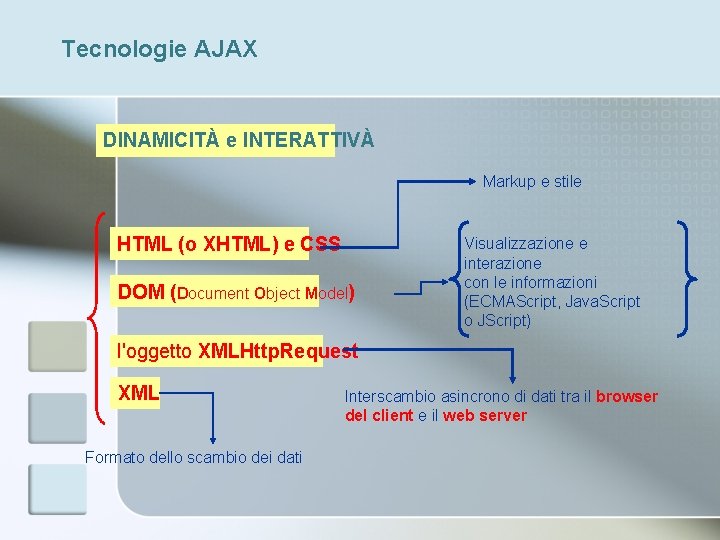 Tecnologie AJAX

DINAMICITÀ e INTERATTIVÀ

Markup e stile

HTML (o XHTML) e CSS

Visualizzazione e interazione con le informazioni (ECMAScript, JavaScript o JScript)

DOM (Document Object Model)

l'oggetto XMLHttpRequest

XML

Interscambio asincrono di dati tra il browser del client e il web server

Formato dello scambio dei dati